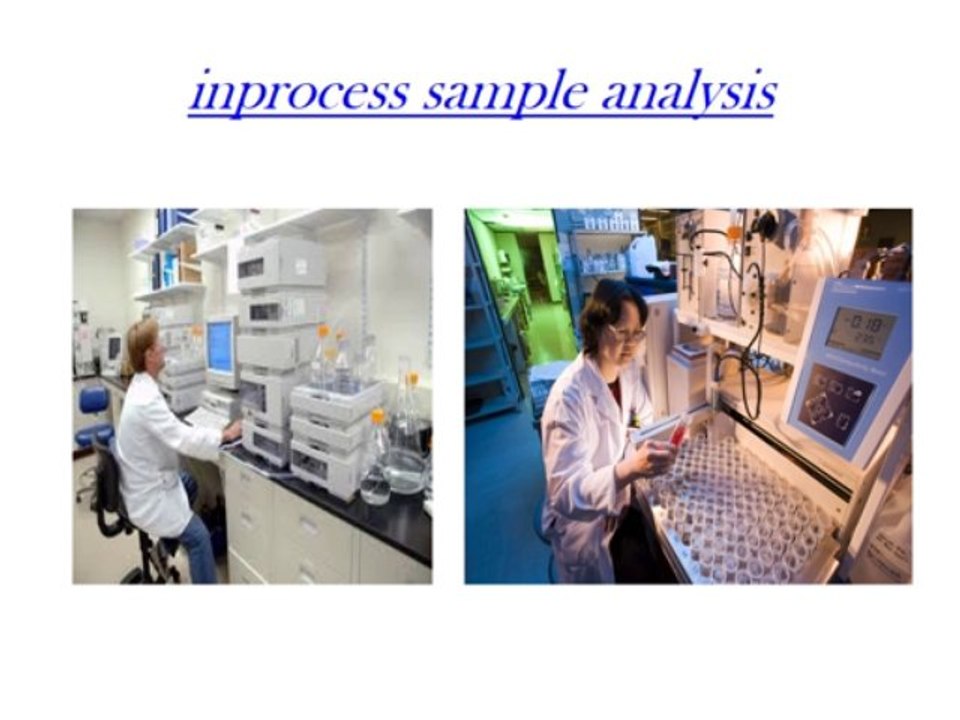 inprocess sample analysis